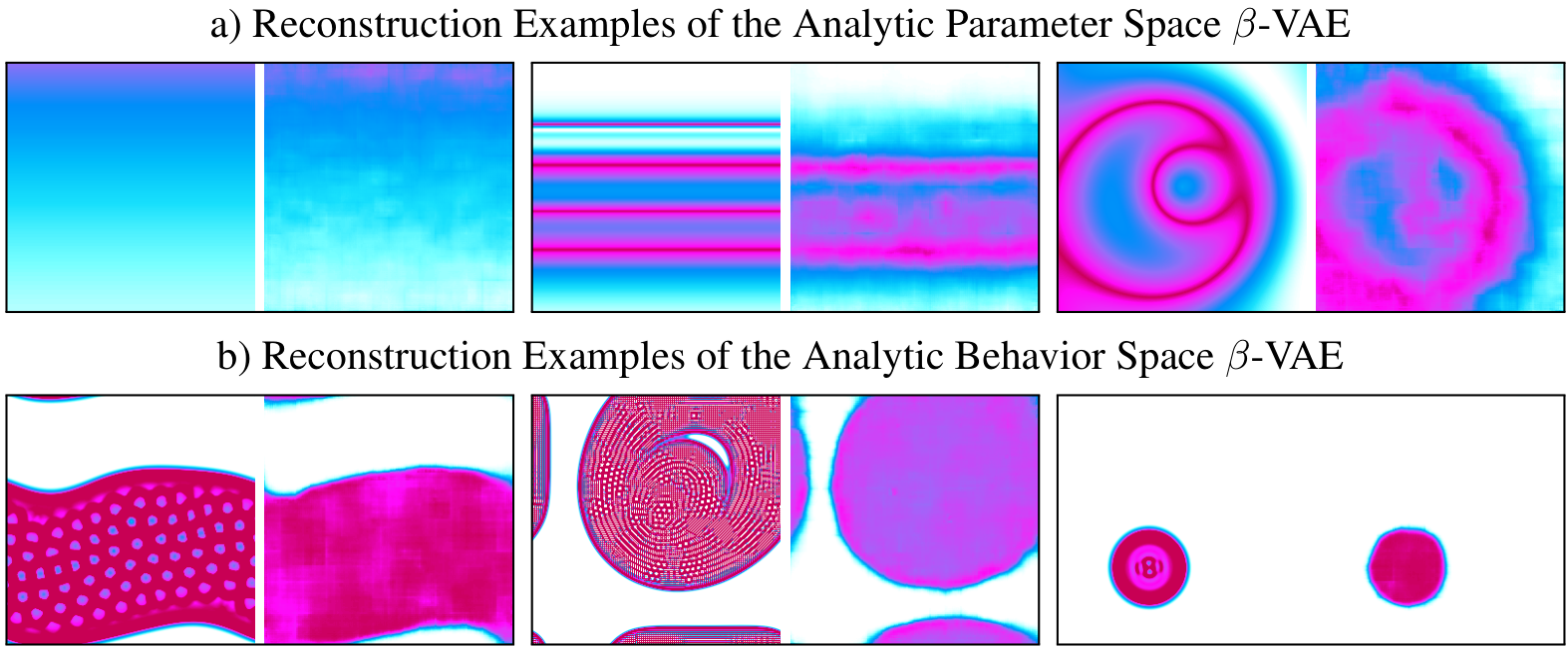 a) Reconstruction Examples of the Analytic Parameter Space $\beta$-VAE

b) Reconstruction Examples of the Analytic Behavior Space $\beta$-VAE